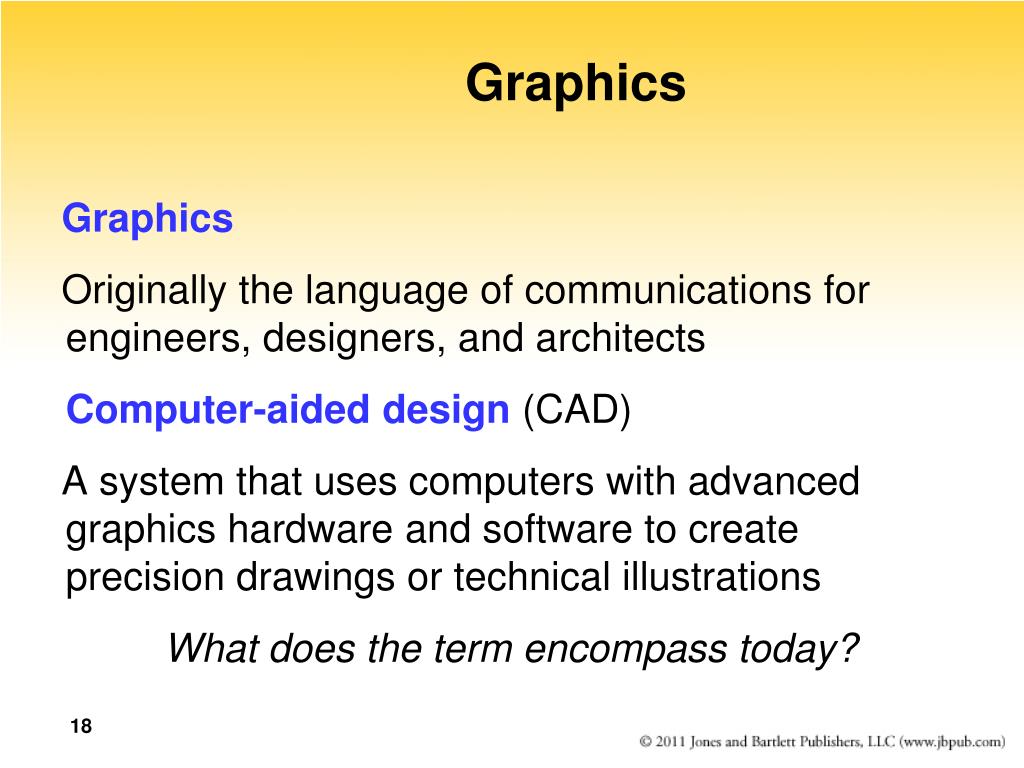 Graphics

Graphics

Originally the language of communications for engineers, designers, and architects

Computer-aided design (CAD)

A system that uses computers with advanced graphics hardware and software to create precision drawings or technical illustrations

What does the term encompass today?

18

© 2011 Jones and Bartlett Publishers, LLC (www.jbpub.com)